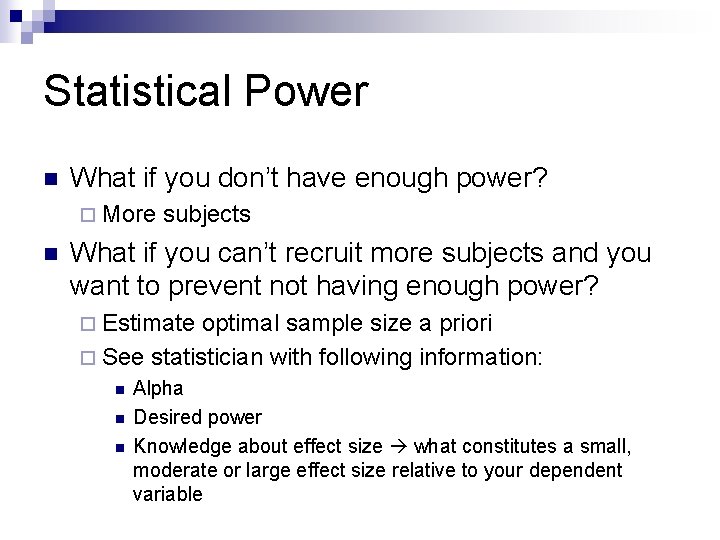 Statistical Power

What if you don't have enough power?

More subjects

What if you can't recruit more subjects and you want to prevent not having enough power?

Estimate optimal sample size a priori

See statistician with following information:

Alpha

Desired power

Knowledge about effect size → what constitutes a small, moderate or large effect size relative to your dependent variable